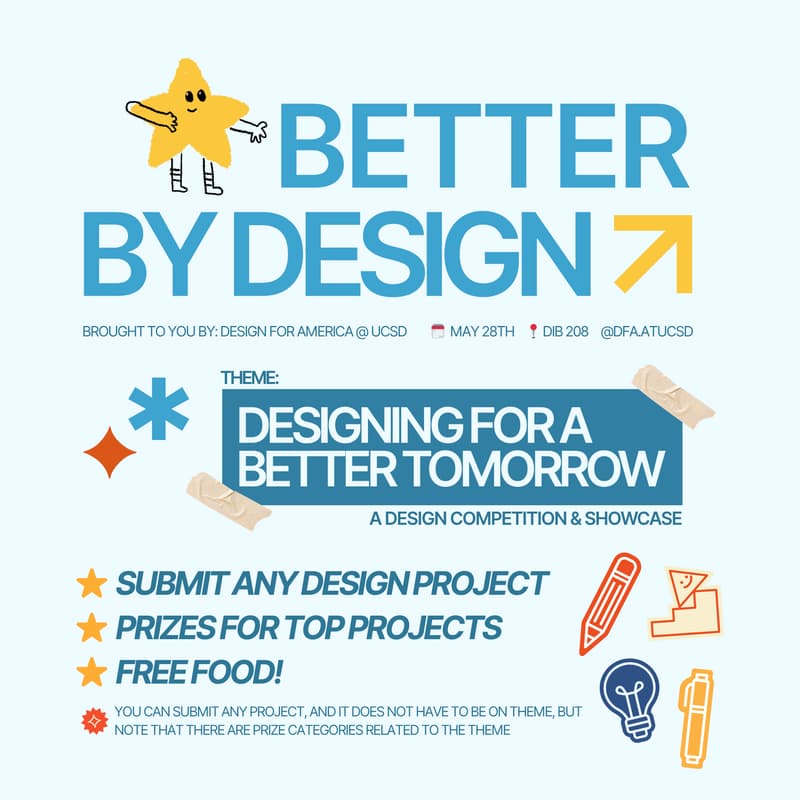 BETTER BY DESIGN

BROUGHT TO YOU BY: DESIGN FOR AMERICA @ UCSD MAY 28TH DIB 208 @DFA.ATUCSD

THEME:

DESIGNING FOR A BETTER TOMORROW

A DESIGN COMPETITION & SHOWCASE

SUBMIT ANY DESIGN PROJECT

PRIZES FOR TOP PROJECTS

FREE FOOD!

YOU CAN SUBMIT ANY PROJECT, AND IT DOES NOT HAVE TO BE ON THEME, BUT NOTE THAT THERE ARE PRIZE CATEGORIES RELATED TO THE THEME